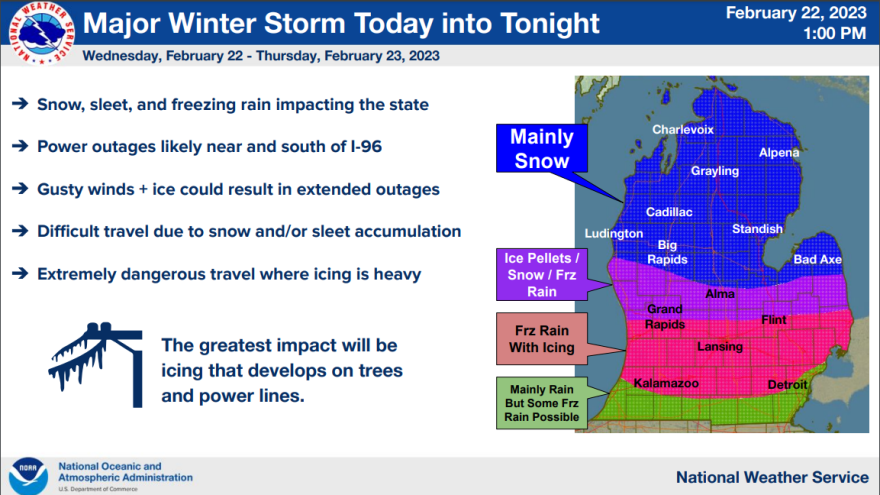 NATIONAL WEATHER SERVICE

Major Winter Storm Today into Tonight

February 22, 2023
1:00 PM

Wednesday, February 22 - Thursday, February 23, 2023

➔ Snow, sleet, and freezing rain impacting the state

➔ Power outages likely near and south of I-96

➔ Gusty winds + ice could result in extended outages

➔ Difficult travel due to snow and/or sleet accumulation

➔ Extremely dangerous travel where icing is heavy

The greatest impact will be icing that develops on trees and power lines.

Mainly Snow

Ice Pellets / Snow / Frz Rain

Frz Rain With Icing

Mainly Rain But Some Frz Rain Possible

Charlevoix

Alpena

Grayling

Cadillac

Standish

Ludington

Big Rapids

Bad Axe

Alma

Grand Rapids

Flint

Lansing

Kalamazoo

Detroit

NOAA

National Oceanic and Atmospheric Administration
U.S. Department of Commerce

National Weather Service